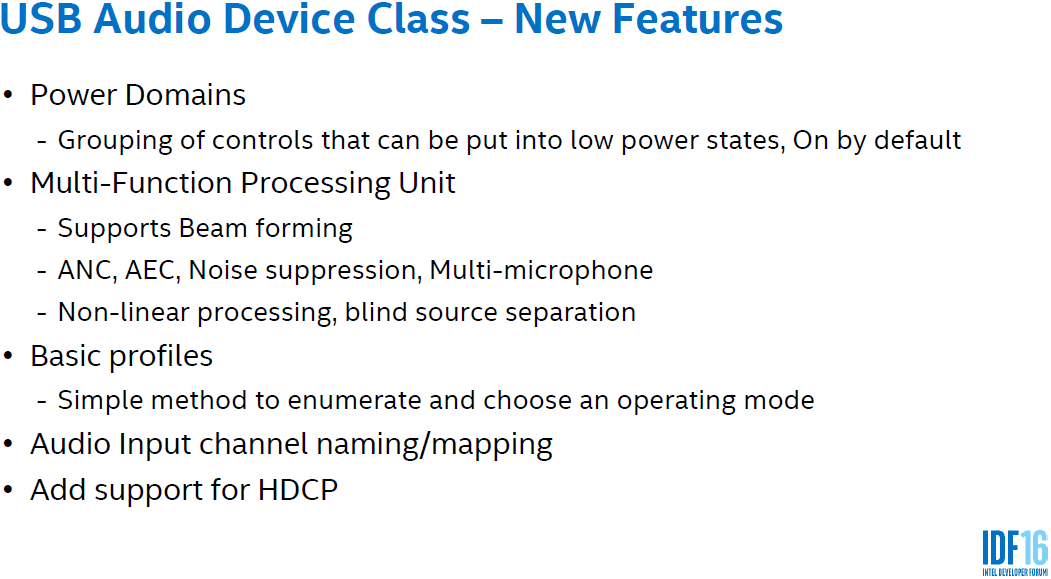 USB Audio Device Class – New Features

• Power Domains
 - Grouping of controls that can be put into low power states, On by default
• Multi-Function Processing Unit
 - Supports Beam forming
 - ANC, AEC, Noise suppression, Multi-microphone
 - Non-linear processing, blind source separation
• Basic profiles
 - Simple method to enumerate and choose an operating mode
• Audio Input channel naming/mapping
• Add support for HDCP

IDF16
INTEL DEVELOPER FORUM